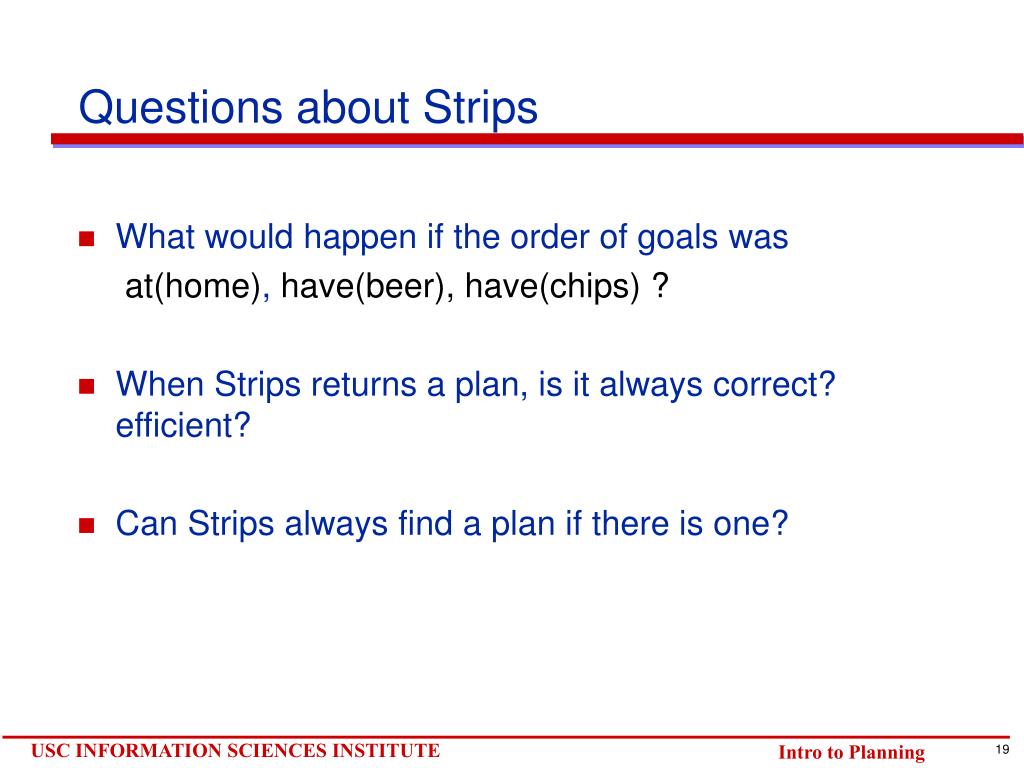 Questions about Strips

What would happen if the order of goals was
at(home), have(beer), have(chips) ?

When Strips returns a plan, is it always correct? efficient?

Can Strips always find a plan if there is one?

USC INFORMATION SCIENCES INSTITUTE

Intro to Planning

19